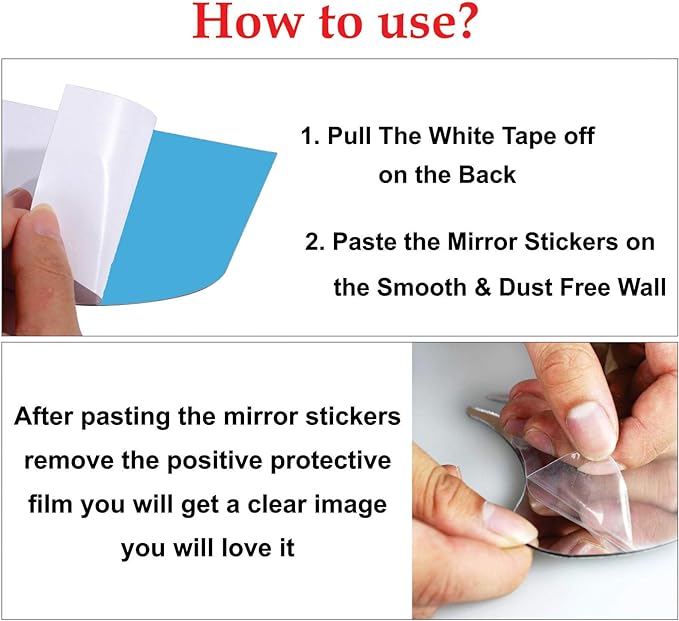 How to use?

1. Pull The White Tape off on the Back

2. Paste the Mirror Stickers on the Smooth & Dust Free Wall

After pasting the mirror stickers remove the positive protective film you will get a clear image you will love it